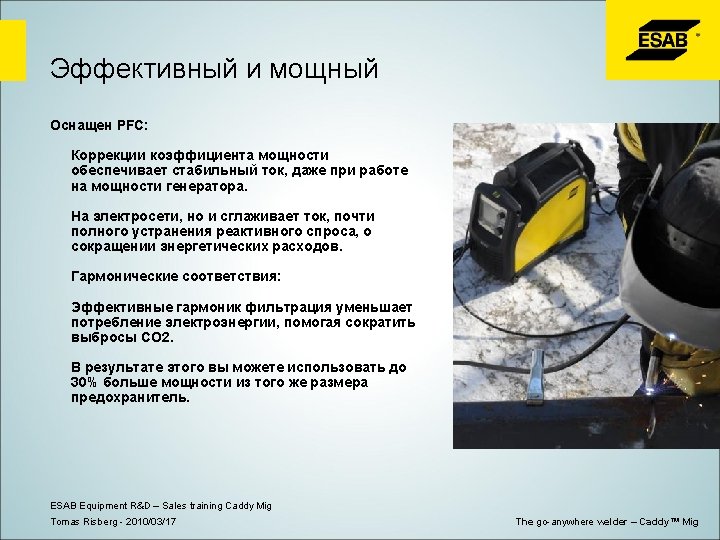 ESAB®

Эффективный и мощный

Оснащен PFC:

Коррекции коэффициента мощности обеспечивает стабильный ток, даже при работе на мощности генератора.

На электросети, но и сглаживает ток, почти полного устранения реактивного спроса, о сокращении энергетических расходов.

Гармонические соответствия:

Эффективные гармоник фильтрация уменьшает потребление электроэнергии, помогая сократить выбросы CO2.

В результате этого вы можете использовать до 30% больше мощности из того же размера предохранитель.

ESAB Equipment R&D – Sales training Caddy Mig
Tomas Risberg - 2010/03/17

The go-anywhere welder – Caddy™ Mig